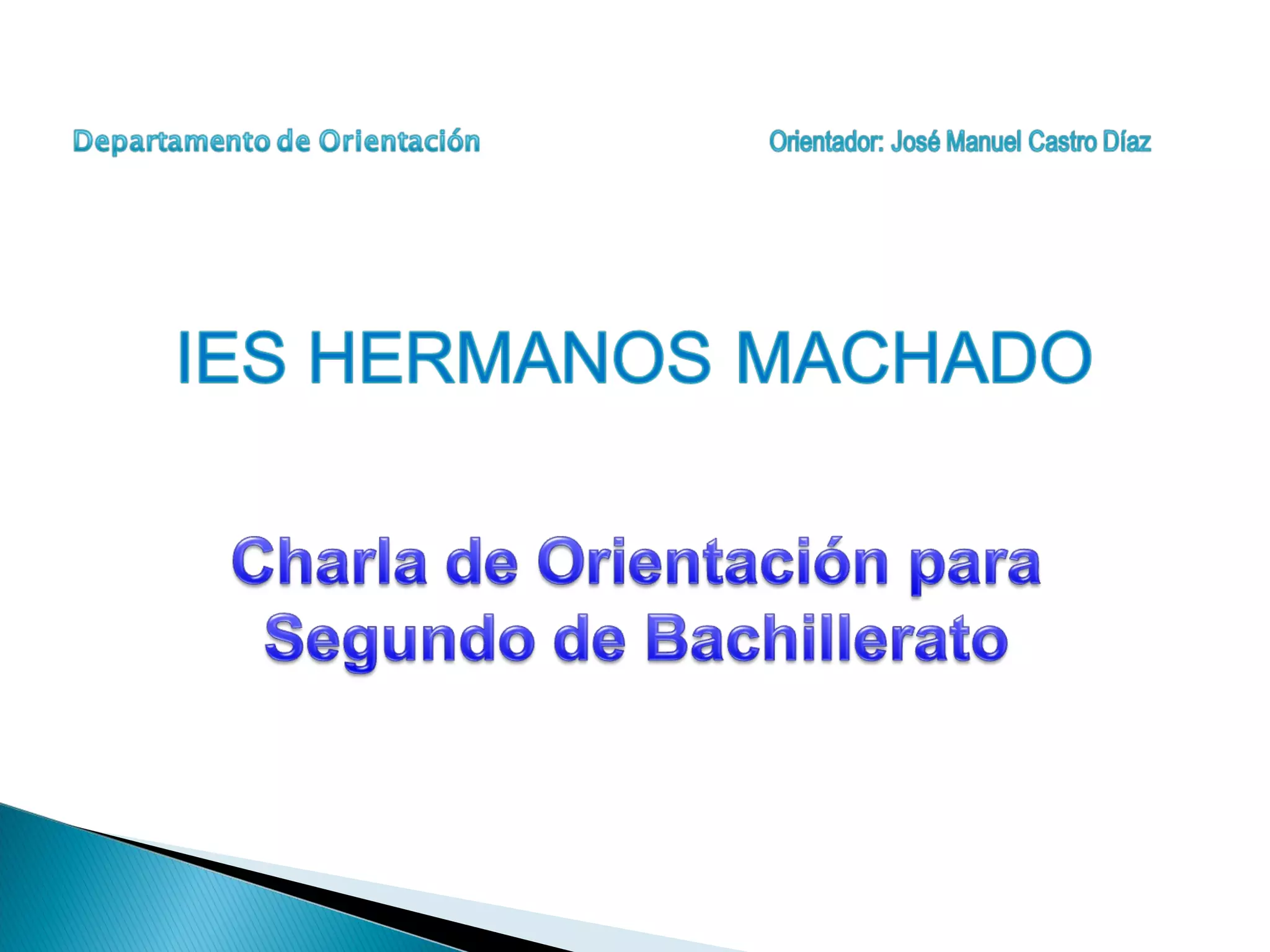 Departamento de Orientación

Orientador: José Manuel Castro Díaz

IES HERMANOS MACHADO

Charla de Orientación para Segundo de Bachillerato